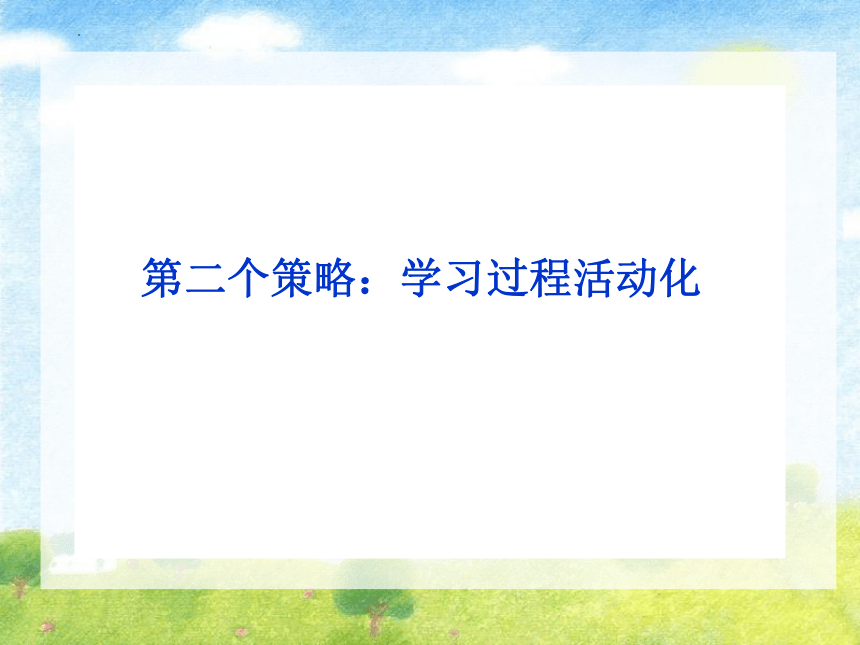 第二个策略：学习过程活动化